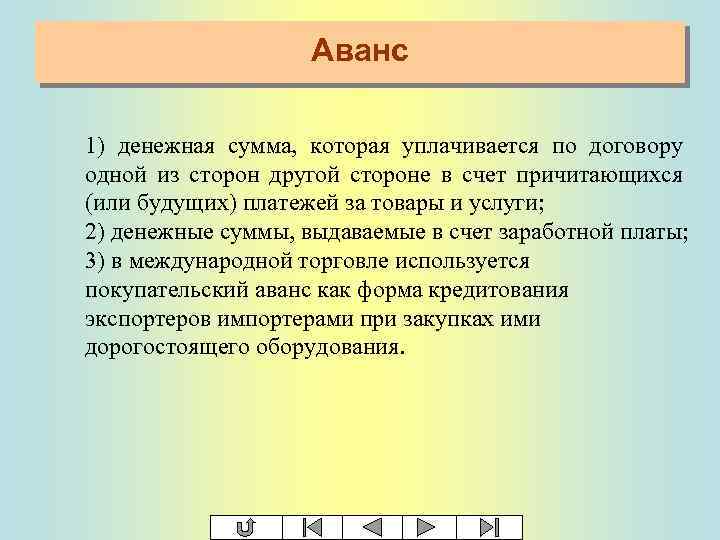 Аванс

1) денежная сумма, которая уплачивается по договору одной из сторон другой стороне в счет причитающихся (или будущих) платежей за товары и услуги;
2) денежные суммы, выдаваемые в счет заработной платы;
3) в международной торговле используется покупательский аванс как форма кредитования экспортеров импортерами при закупках ими дорогостоящего оборудования.